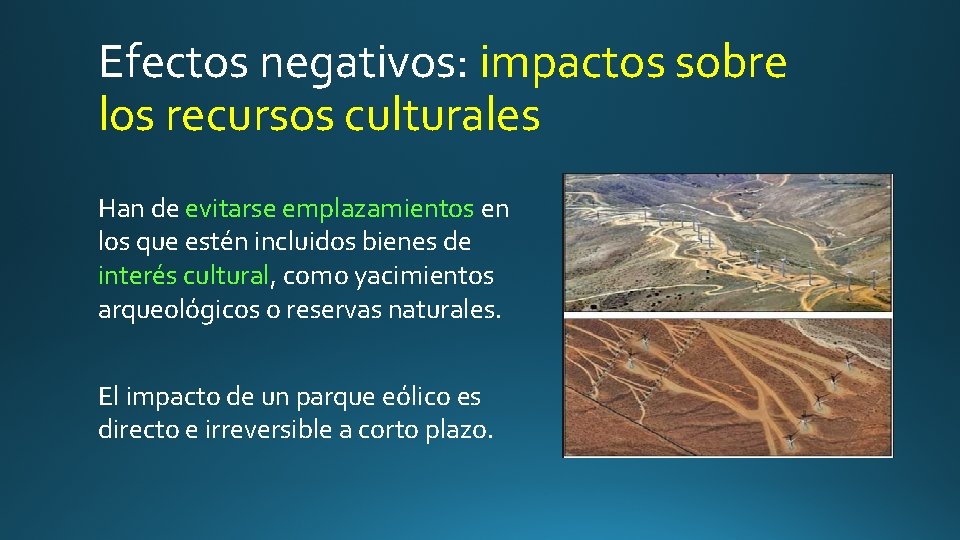 Efectos negativos: impactos sobre los recursos culturales

Han de evitarse emplazamientos en los que estén incluidos bienes de interés cultural, como yacimientos arqueológicos o reservas naturales.

El impacto de un parque eólico es directo e irreversible a corto plazo.